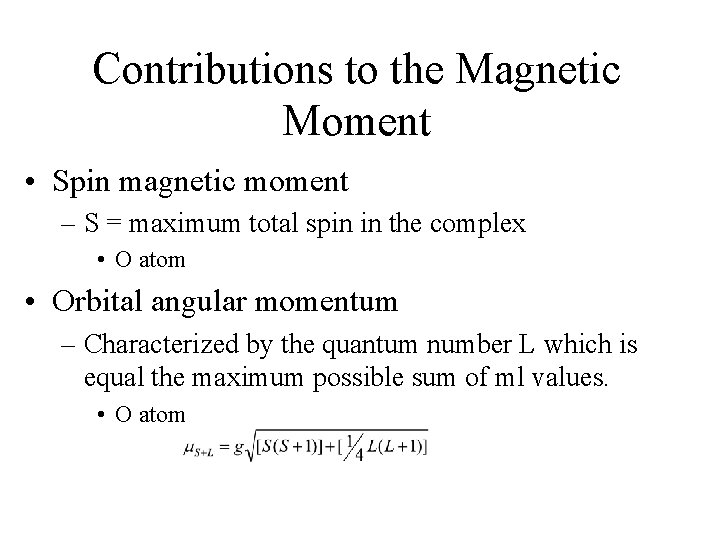 Contributions to the Magnetic Moment

• Spin magnetic moment
– S = maximum total spin in the complex
• O atom

• Orbital angular momentum
– Characterized by the quantum number L which is equal the maximum possible sum of ml values.
• O atom

$\mu_{S+L} = g\sqrt{[S(S+1)]+[\frac{1}{4}L(L+1)]}$